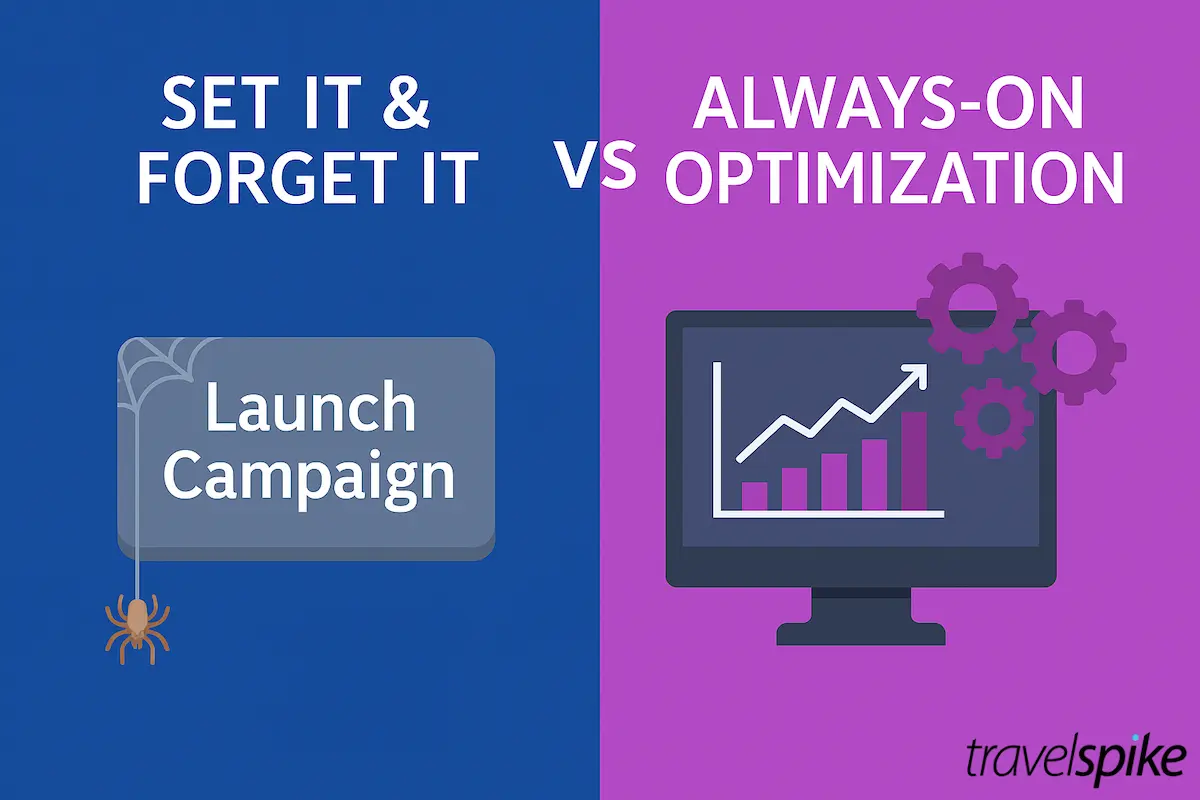 SET IT & FORGET IT

VS

ALWAYS-ON OPTIMIZATION

Launch Campaign

travelspike